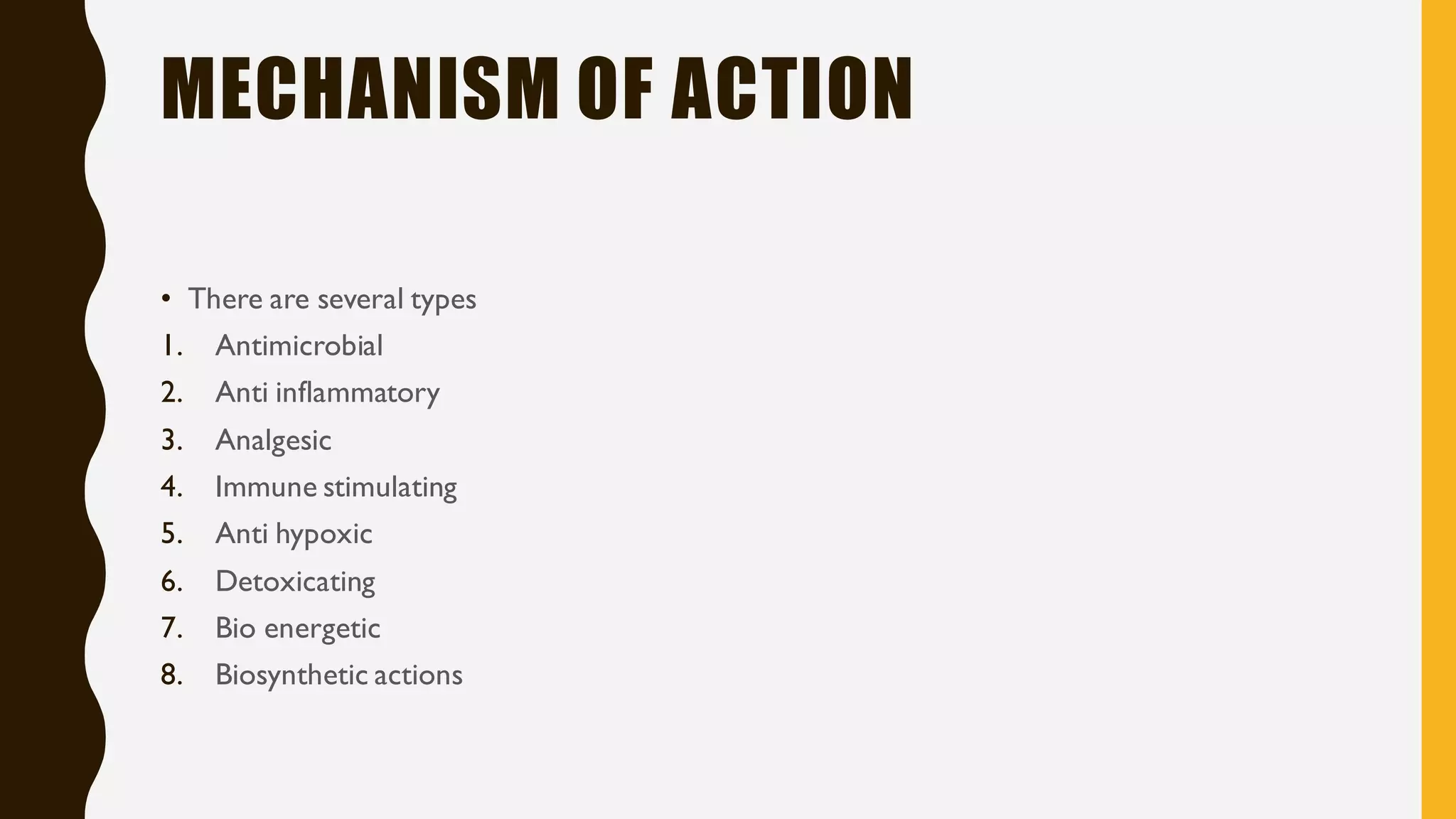 MECHANISM OF ACTION

• There are several types
1. Antimicrobial
2. Anti inflammatory
3. Analgesic
4. Immune stimulating
5. Anti hypoxic
6. Detoxicating
7. Bio energetic
8. Biosynthetic actions